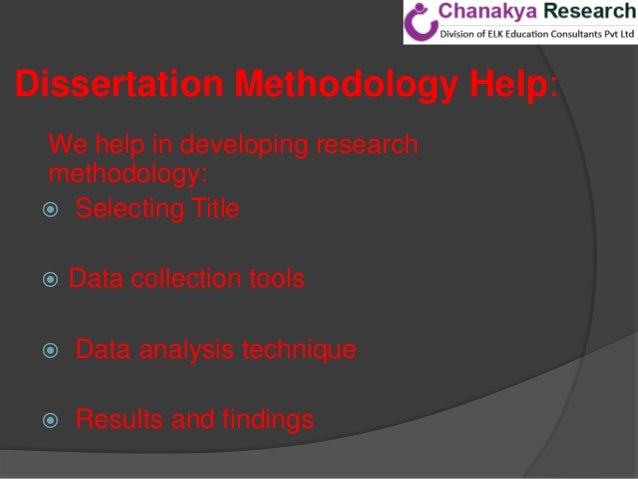 Chanakya Research
Division of ELK Education Consultants Pvt Ltd

Dissertation Methodology Help:

We help in developing research methodology:

Selecting Title

Data collection tools

Data analysis technique

Results and findings